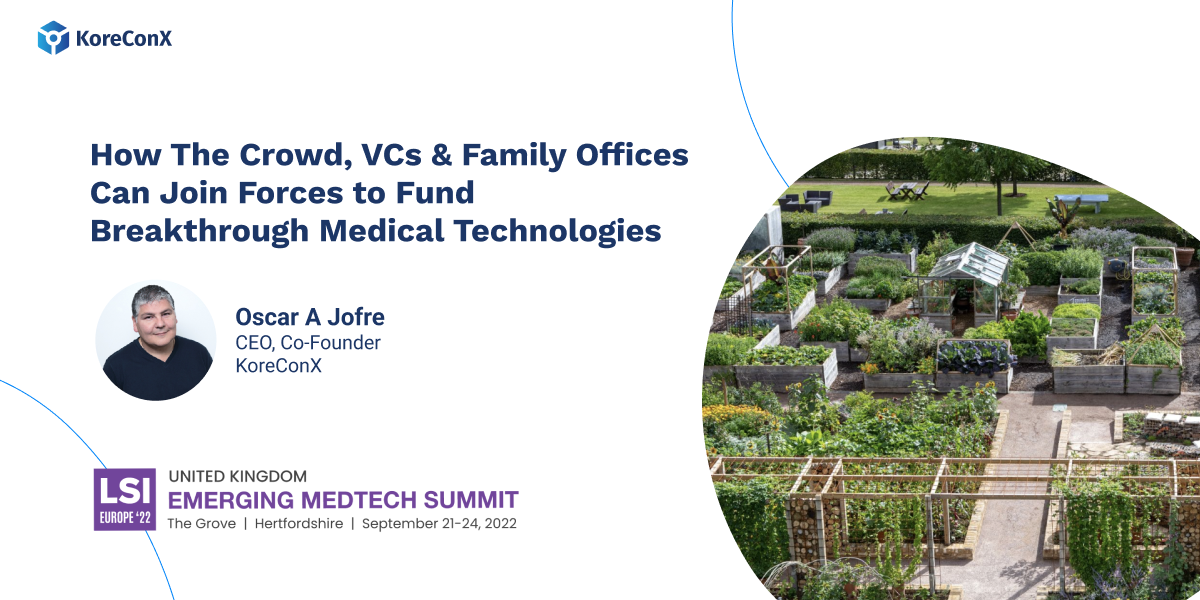 KoreConX

How The Crowd, VCs & Family Offices Can Join Forces to Fund Breakthrough Medical Technologies

Oscar A Jofre
CEO, Co-Founder
KoreConX

LSI
EUROPE '22

UNITED KINGDOM
EMERGING MEDTECH SUMMIT
The Grove | Hertfordshire | September 21-24, 2022